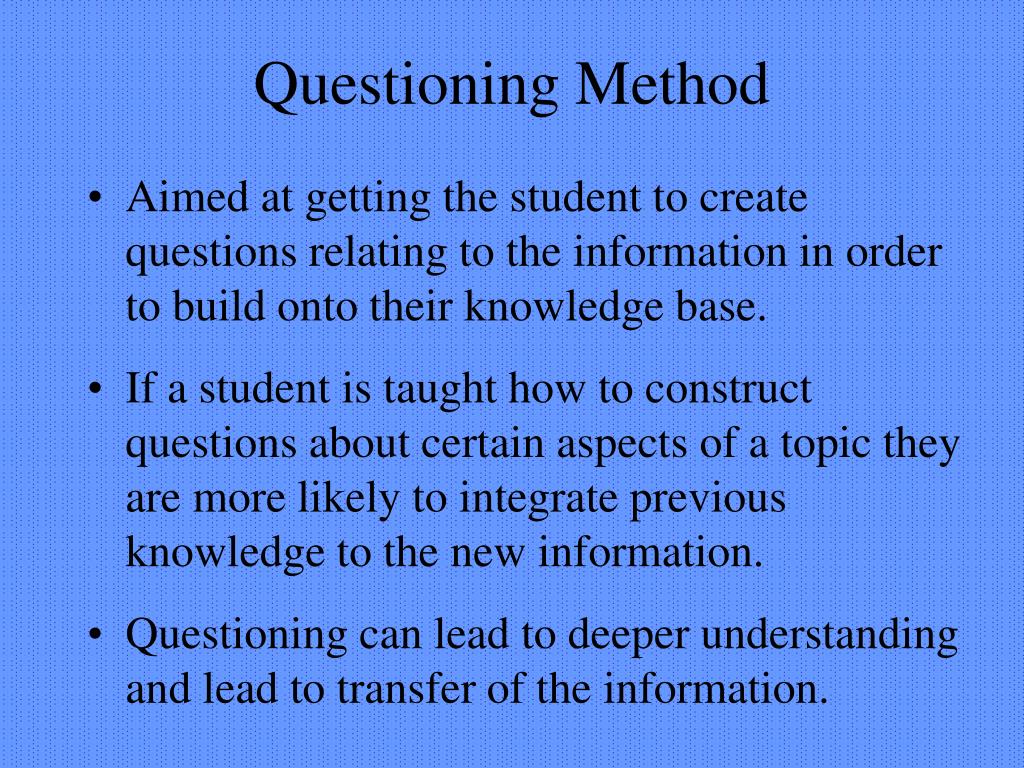 Questioning Method

• Aimed at getting the student to create questions relating to the information in order to build onto their knowledge base.

• If a student is taught how to construct questions about certain aspects of a topic they are more likely to integrate previous knowledge to the new information.

• Questioning can lead to deeper understanding and lead to transfer of the information.